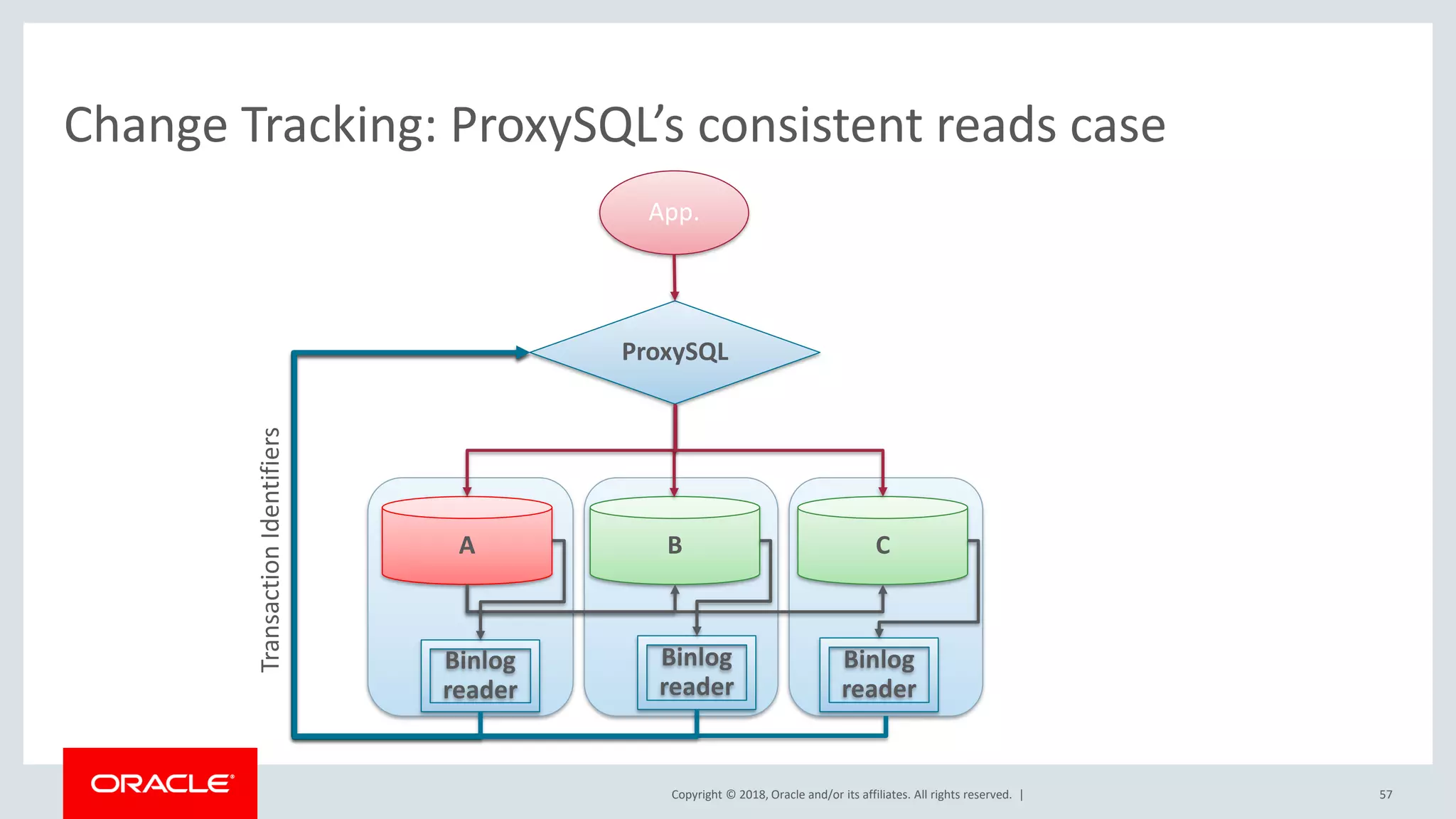 Change Tracking: ProxySQL's consistent reads case

App.

ProxySQL

Transaction Identifiers

A

B

C

Binlog reader

Binlog reader

Binlog reader

ORACLE

Copyright © 2018, Oracle and/or its affiliates. All rights reserved. |

57